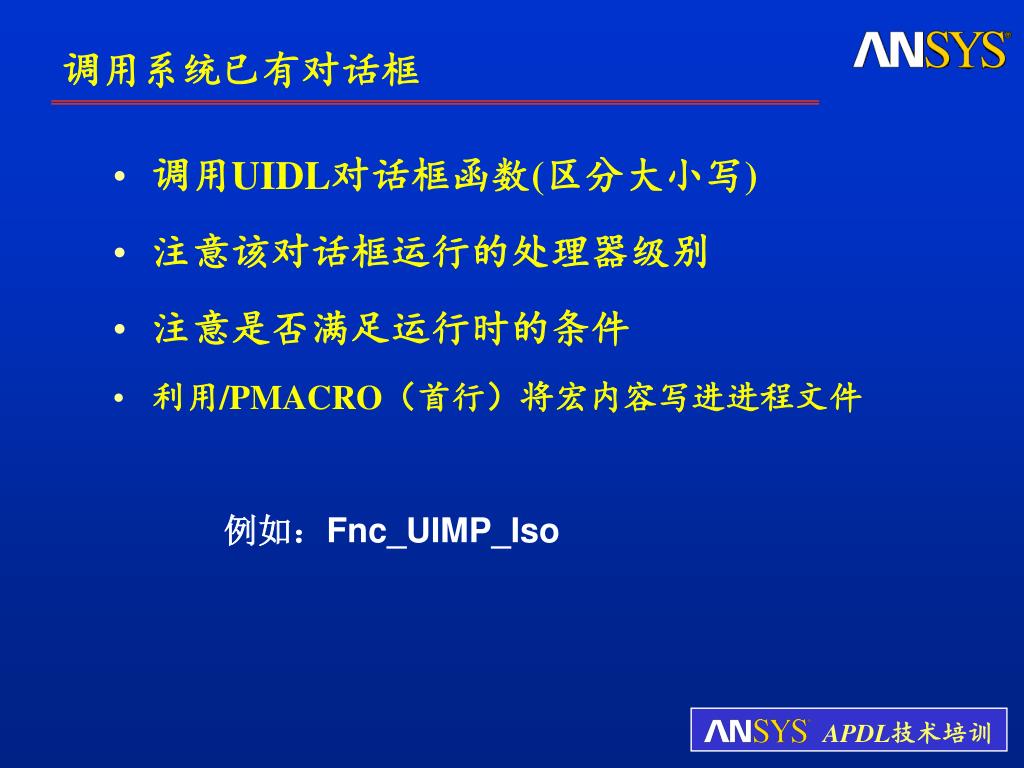 调用系统已有对话框

ANSYS

• 调用UIDL对话框函数(区分大小写)

• 注意该对话框运行的处理器级别

• 注意是否满足运行时的条件

• 利用/PMACRO（首行）将宏内容写进进程文件

例如：Fnc_UIMP_Iso

ANSYS APDL技术培训